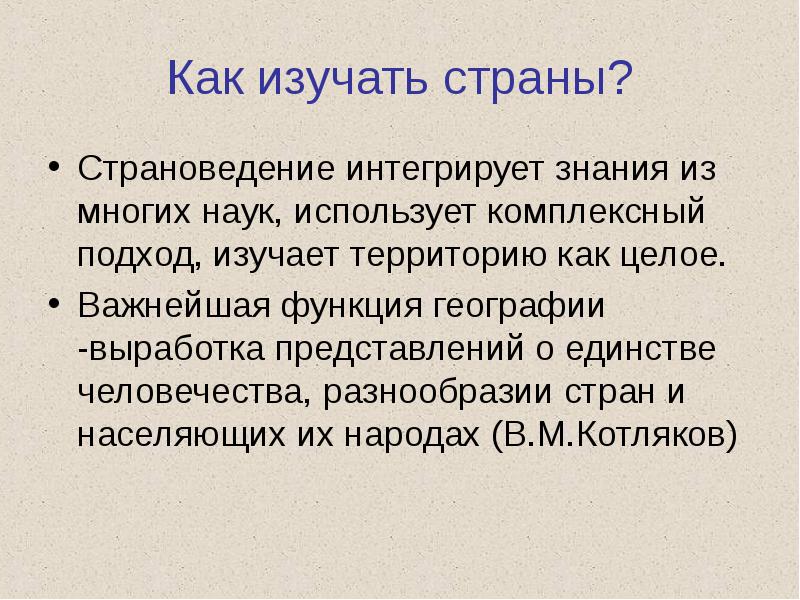 Как изучать страны?

• Страноведение интегрирует знания из многих наук, использует комплексный подход, изучает территорию как целое.

• Важнейшая функция географии -выработка представлений о единстве человечества, разнообразии стран и населяющих их народах (В.М.Котляков)